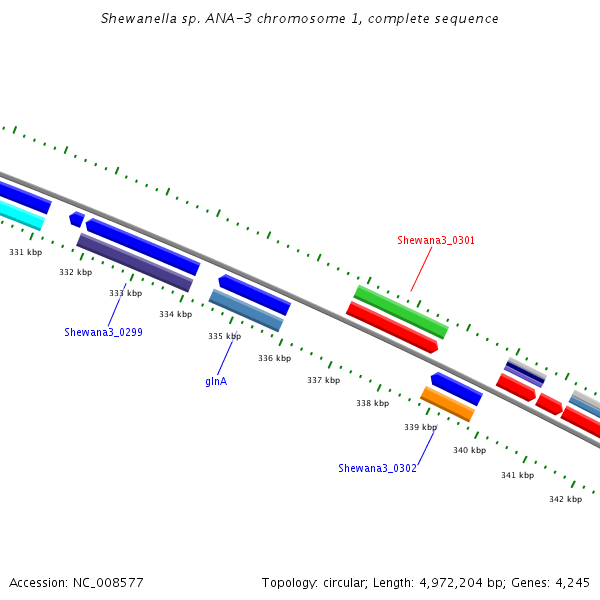 Shewanella sp. ANA-3 chromosome 1, complete sequence

Shewana3_0301

331 kbp

332 kbp

333 kbp

334 kbp

Shewana3_0299

335 kbp

336 kbp

glnA

337 kbp

338 kbp

339 kbp

340 kbp

Shewana3_0302

341 kbp

342 kbp

Accession: NC_008577

Topology: circular; Length: 4,972,204 bp; Genes: 4,245